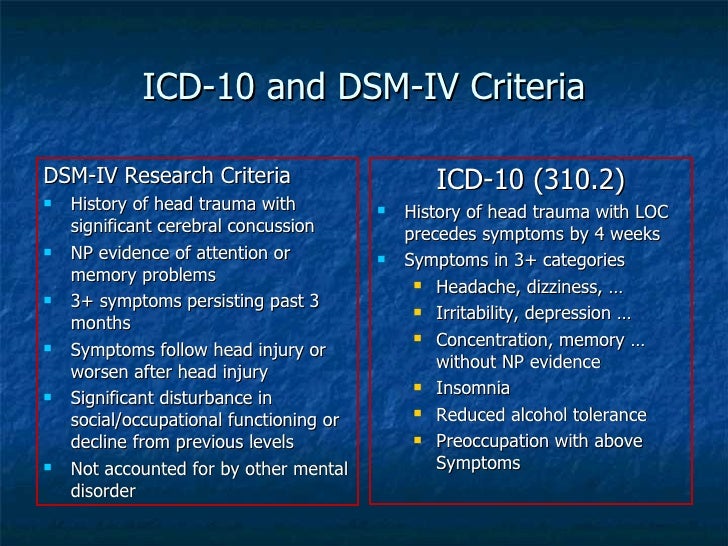 ICD-10 and DSM-IV Criteria

DSM-IV Research Criteria

- History of head trauma with significant cerebral concussion
- NP evidence of attention or memory problems
- 3+ symptoms persisting past 3 months
- Symptoms follow head injury or worsen after head injury
- Significant disturbance in social/occupational functioning or decline from previous levels
- Not accounted for by other mental disorder

ICD-10 (310.2)

- History of head trauma with LOC precedes symptoms by 4 weeks
- Symptoms in 3+ categories
  - Headache, dizziness, …
  - Irritability, depression …
  - Concentration, memory … without NP evidence
  - Insomnia
  - Reduced alcohol tolerance
  - Preoccupation with above Symptoms